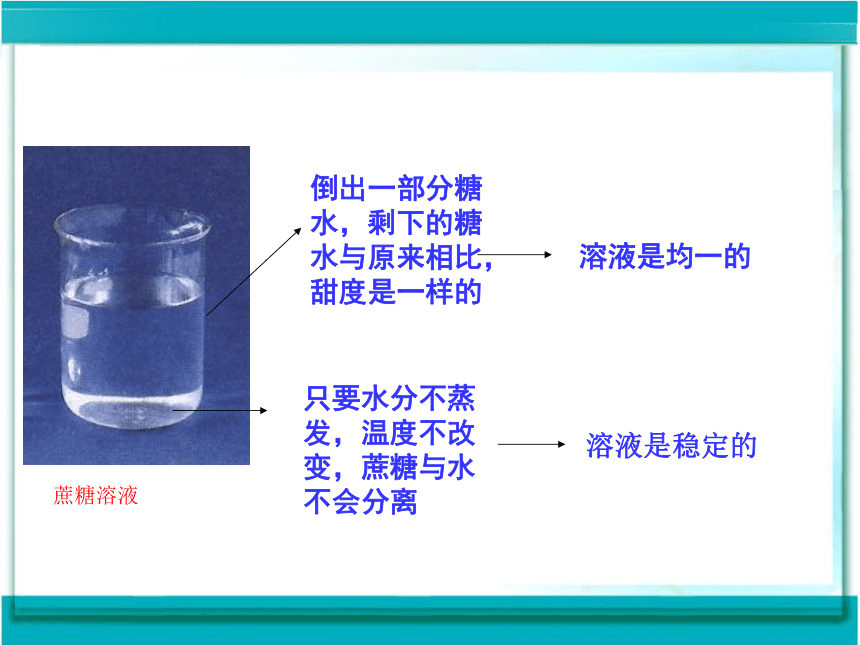 倒出一部分糖水，剩下的糖水与原来相比，甜度是一样的

溶液是均一的

只要水分不蒸发，温度不改变，蔗糖与水不会分离

溶液是稳定的

蔗糖溶液